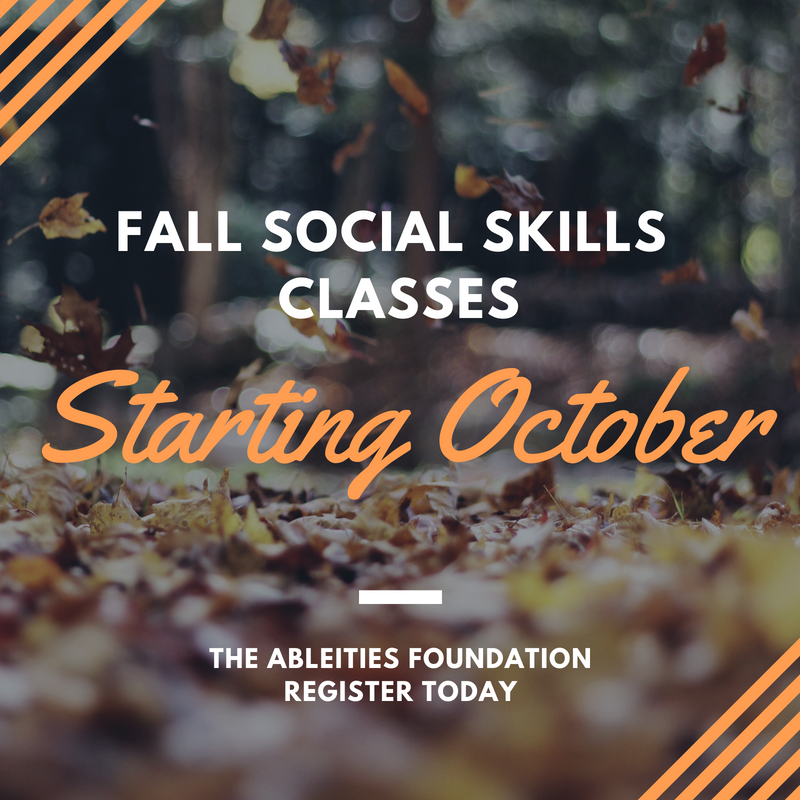 FALL SOCIAL SKILLS CLASSES

Starting October

THE ABLEITIES FOUNDATION
REGISTER TODAY